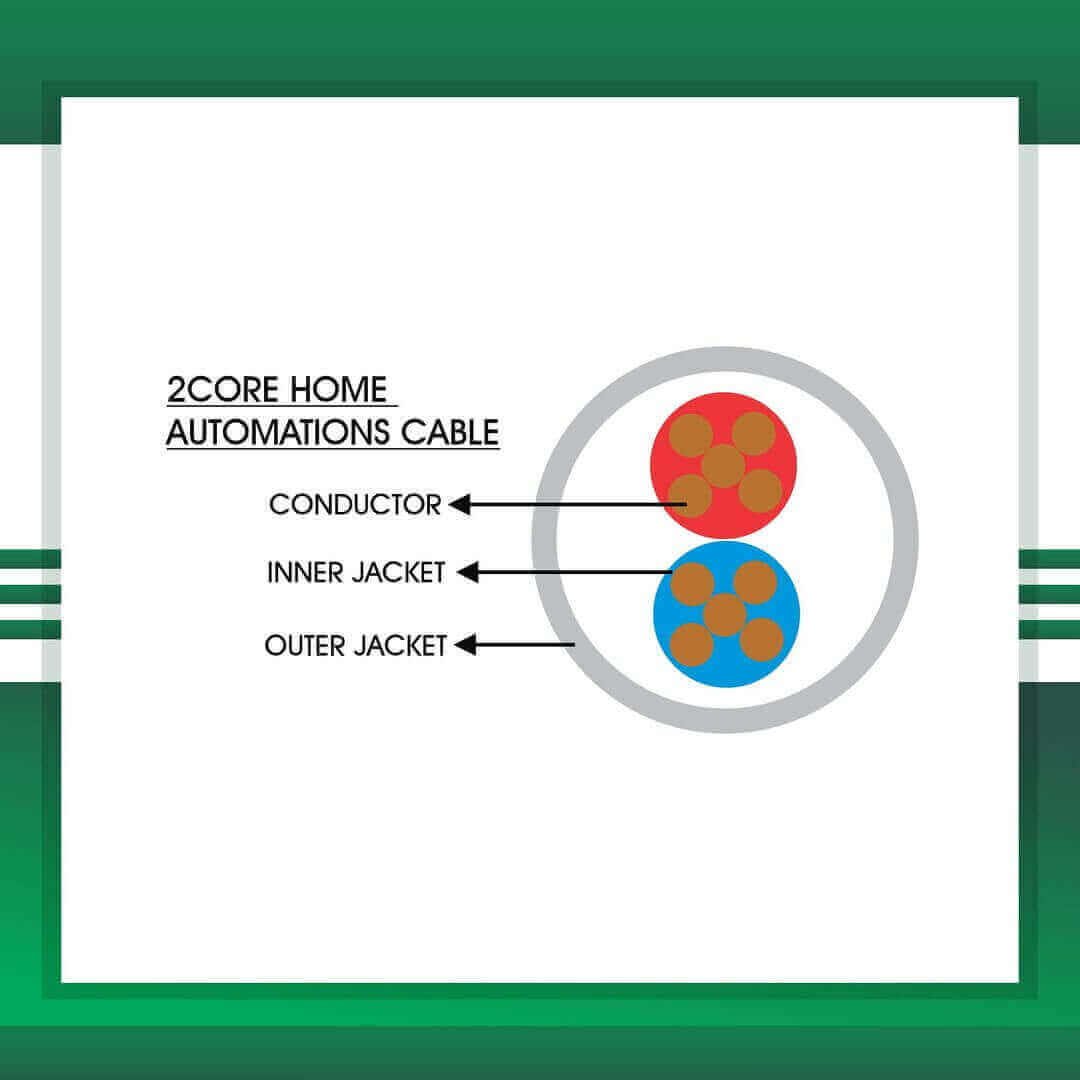 2CORE HOME AUTOMATIONS CABLE

CONDUCTOR

INNER JACKET

OUTER JACKET